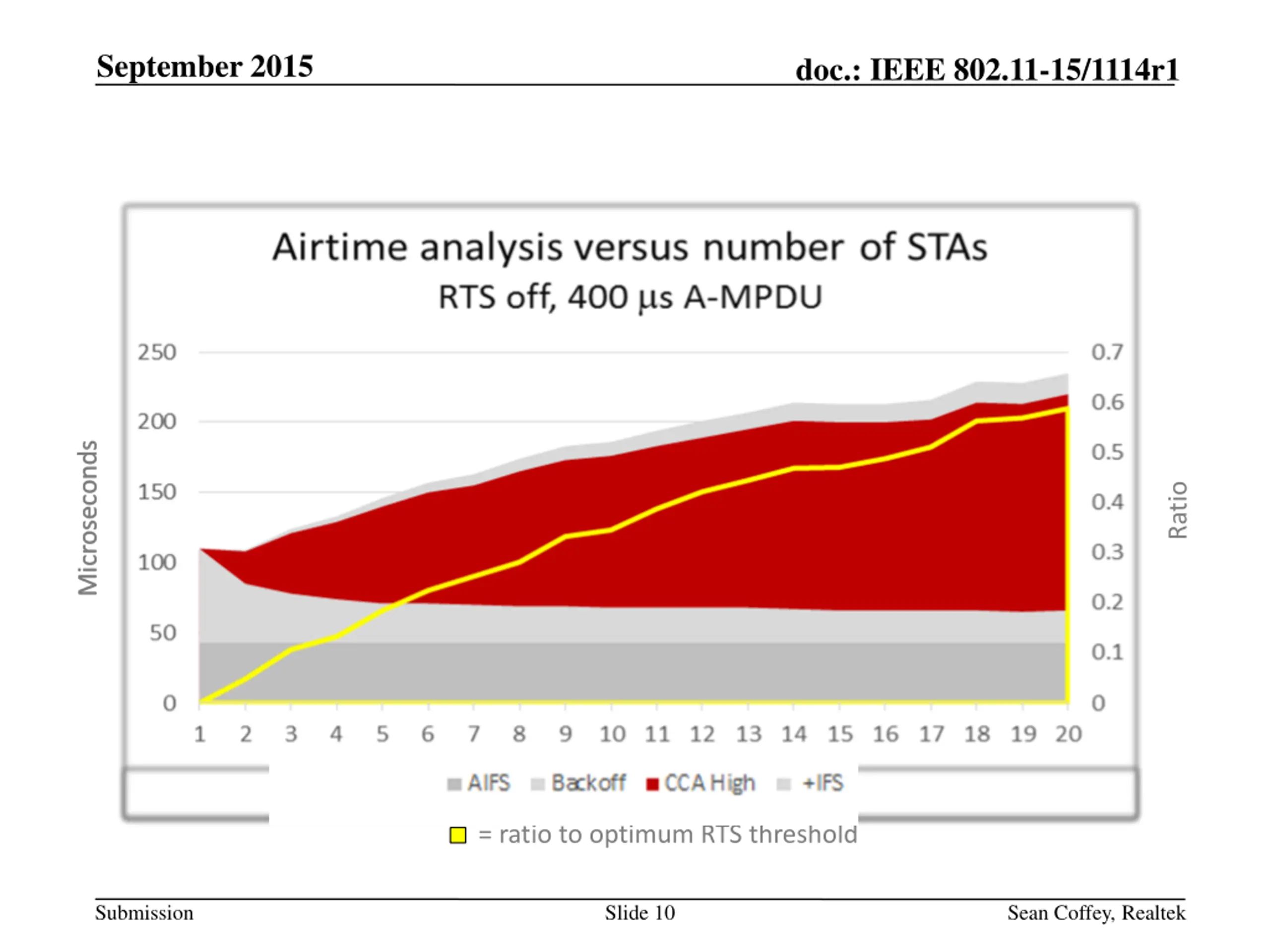 September 2015

doc.: IEEE 802.11-15/1114r1

Airtime analysis versus number of STAs
RTS off, 400 µs A-MPDU

Microseconds

250
200
150
100
50
0

0.7
0.6
0.5
0.4
0.3
0.2
0.1
0

Ratio

1 2 3 4 5 6 7 8 9 10 11 12 13 14 15 16 17 18 19 20

AIFS Backoff CCA High +IFS

= ratio to optimum RTS threshold

Submission

Slide 10

Sean Coffey, Realtek